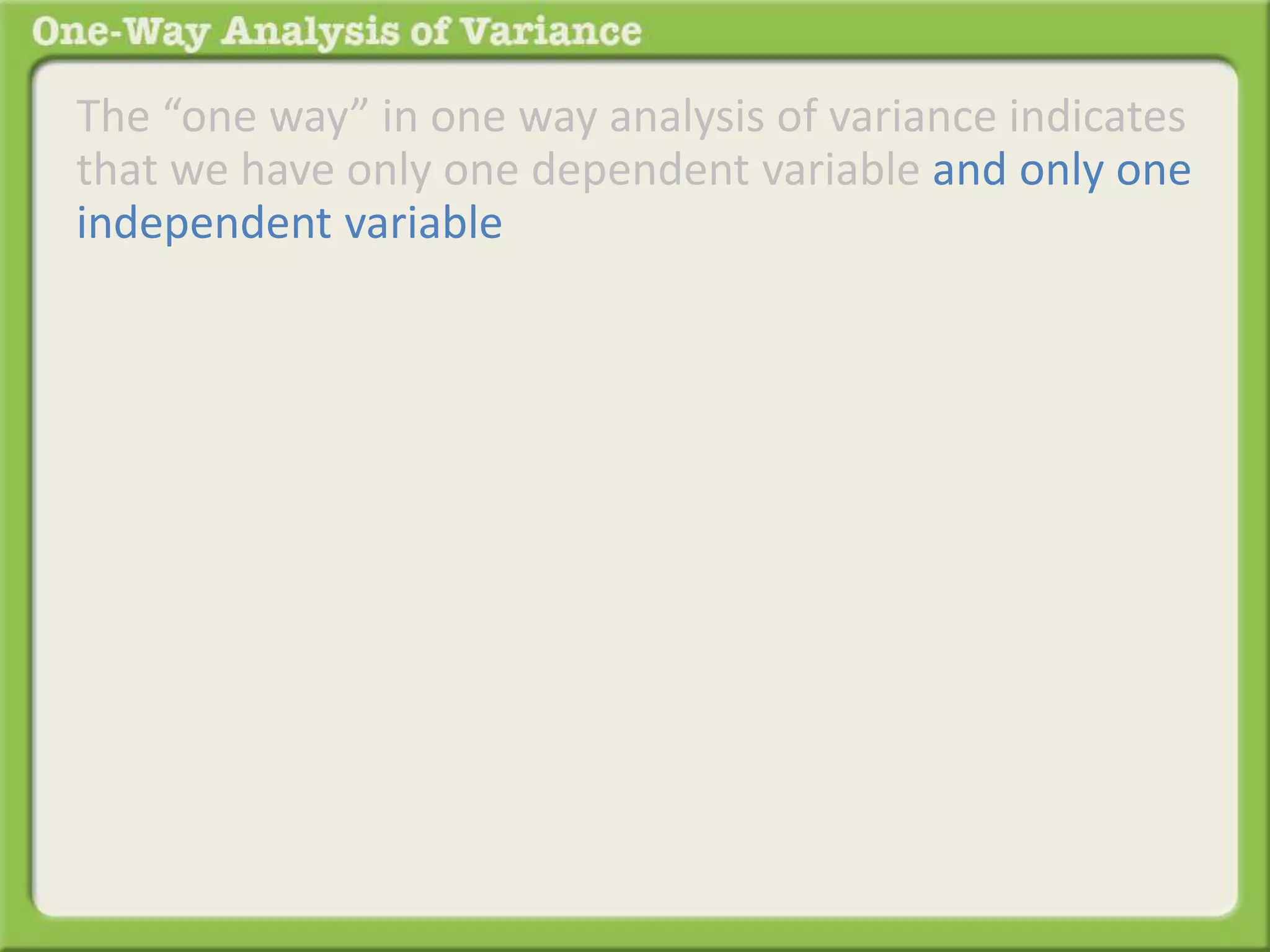 One-Way Analysis of Variance

The “one way” in one way analysis of variance indicates that we have only one dependent variable and only one independent variable